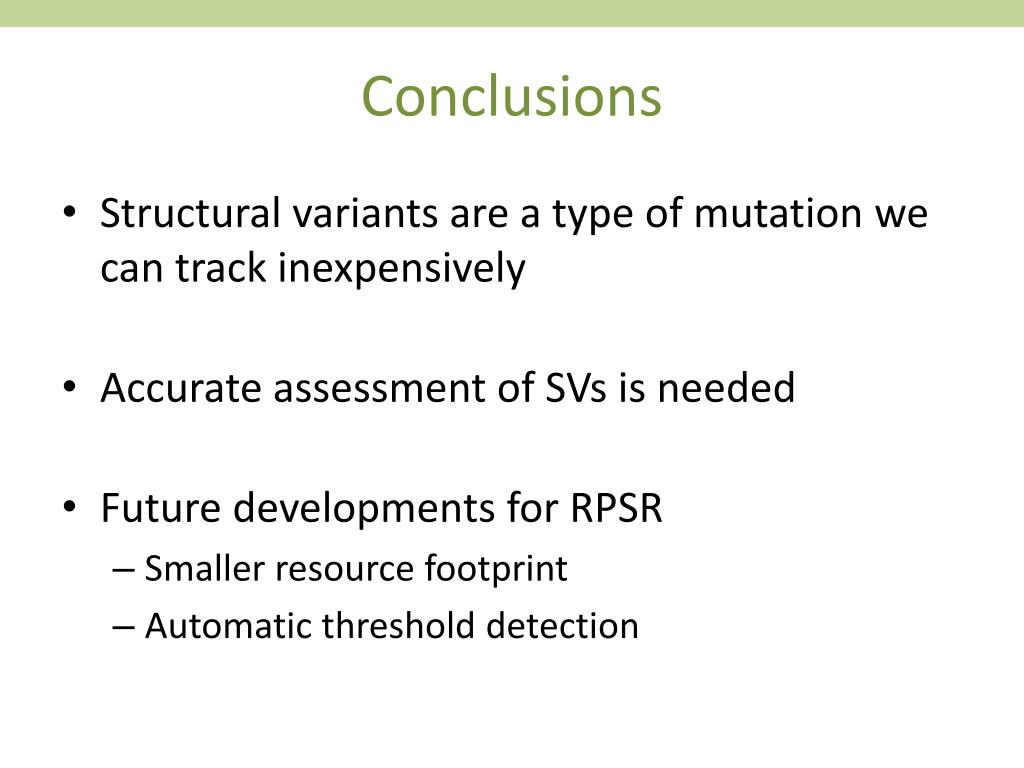 Conclusions

• Structural variants are a type of mutation we can track inexpensively

• Accurate assessment of SVs is needed

• Future developments for RPSR
– Smaller resource footprint
– Automatic threshold detection